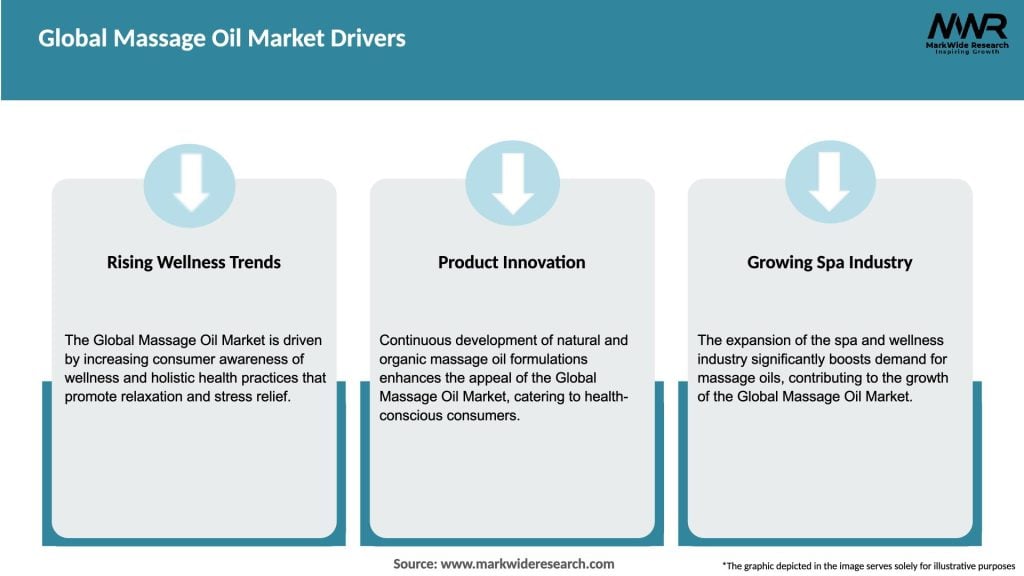 Global Massage Oil Market Drivers

MWR
MarkWide Research
Inspiring Growth

Rising Wellness Trends

The Global Massage Oil Market is driven by increasing consumer awareness of wellness and holistic health practices that promote relaxation and stress relief.

Product Innovation

Continuous development of natural and organic massage oil formulations enhances the appeal of the Global Massage Oil Market, catering to health-conscious consumers.

Growing Spa Industry

The expansion of the spa and wellness industry significantly boosts demand for massage oils, contributing to the growth of the Global Massage Oil Market.

Source: www.markwideresearch.com

*The graphic depicted in the image serves solely for illustrative purposes